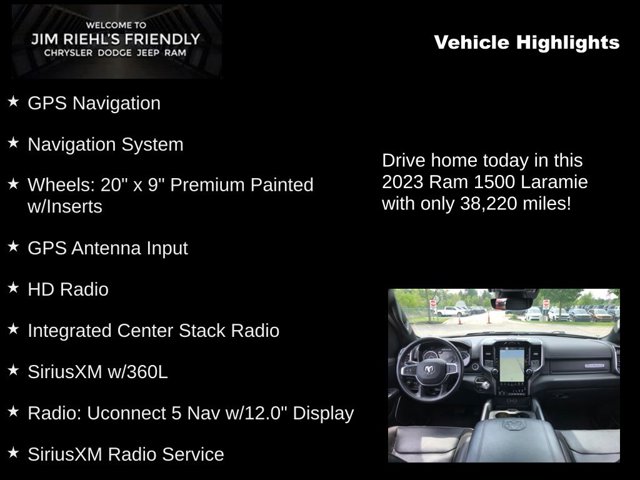 WELCOME TO
JIM RIEHL'S FRIENDLY
CHRYSLER DODGE JEEP RAM

Vehicle Highlights

★ GPS Navigation

★ Navigation System

★ Wheels: 20" x 9" Premium Painted w/Inserts

★ GPS Antenna Input

★ HD Radio

★ Integrated Center Stack Radio

★ SiriusXM w/360L

★ Radio: Uconnect 5 Nav w/12.0" Display

★ SiriusXM Radio Service

Drive home today in this 2023 Ram 1500 Laramie with only 38,220 miles!